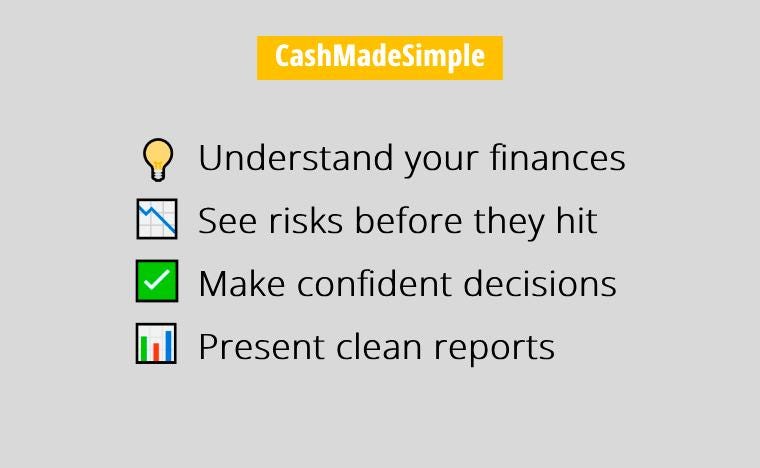 CashMadeSimple

Understand your finances
See risks before they hit
Make confident decisions
Present clean reports